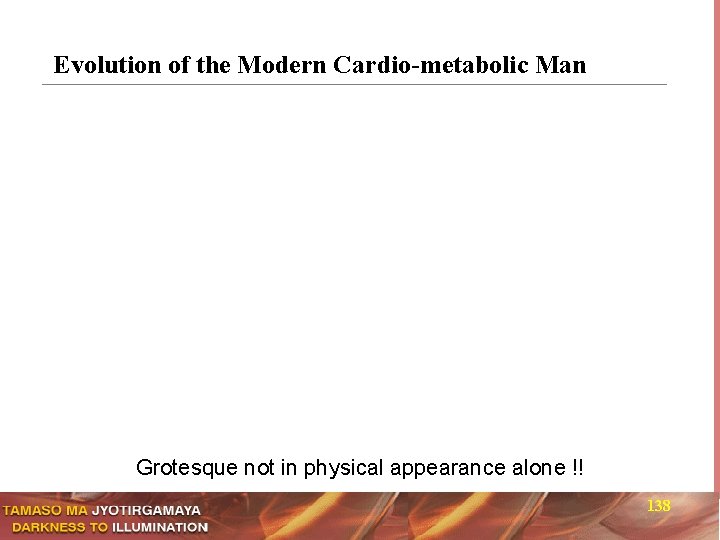 Evolution of the Modern Cardio-metabolic Man

Grotesque not in physical appearance alone !!

TAMASO MA JYOTIRGAMAYA
DARKNESS TO ILLUMINATION

138